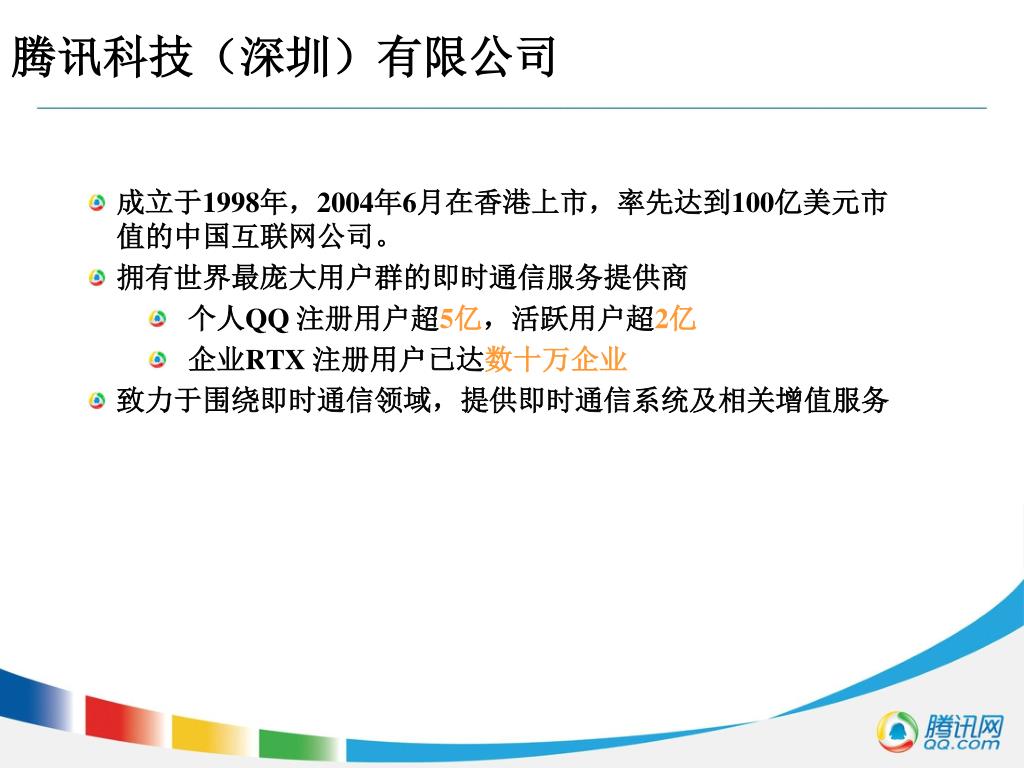 腾讯科技（深圳）有限公司

成立于1998年，2004年6月在香港上市，率先达到100亿美元市值的中国互联网公司。

拥有世界最庞大用户群的即时通信服务提供商

个人QQ 注册用户超5亿，活跃用户超2亿

企业RTX 注册用户已达数十万企业

致力于围绕即时通信领域，提供即时通信系统及相关增值服务

腾讯网
QQ.com